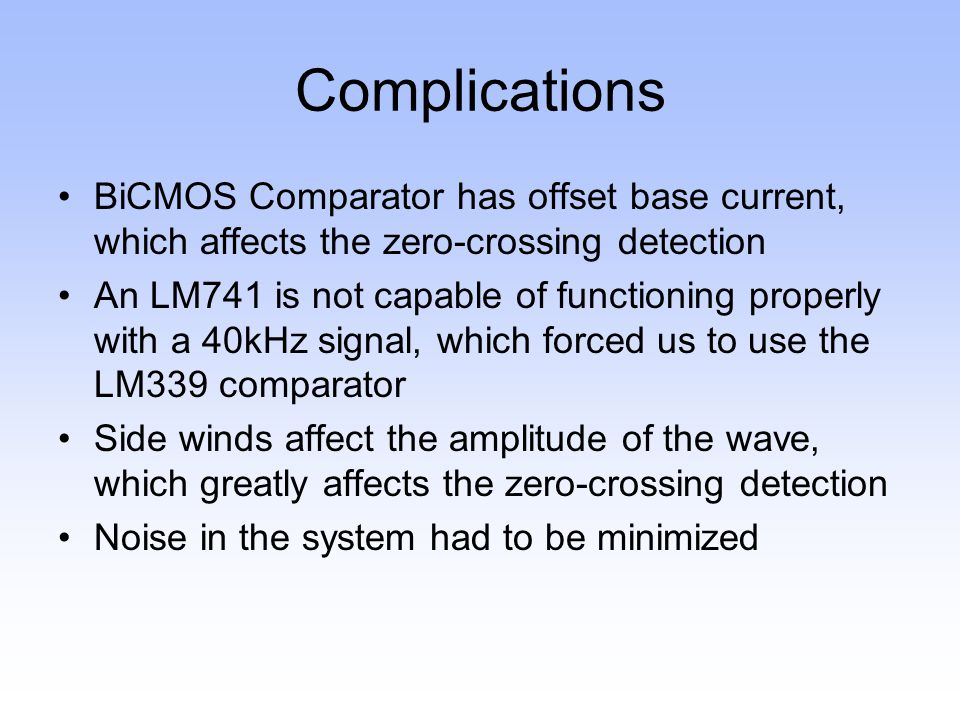 Complications

• BiCMOS Comparator has offset base current, which affects the zero-crossing detection

• An LM741 is not capable of functioning properly with a 40kHz signal, which forced us to use the LM339 comparator

• Side winds affect the amplitude of the wave, which greatly affects the zero-crossing detection

• Noise in the system had to be minimized